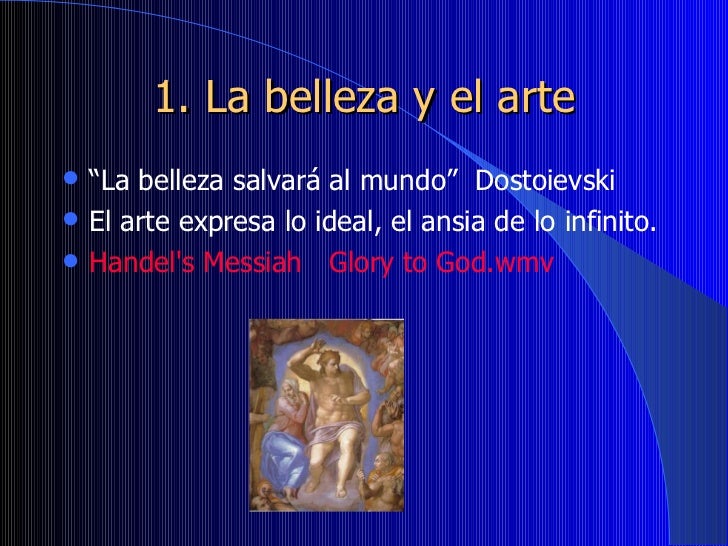 1. La belleza y el arte

- “La belleza salvará al mundo”  Dostoievski
- El arte expresa lo ideal, el ansia de lo infinito.
- Handel's Messiah   Glory to God.wmv